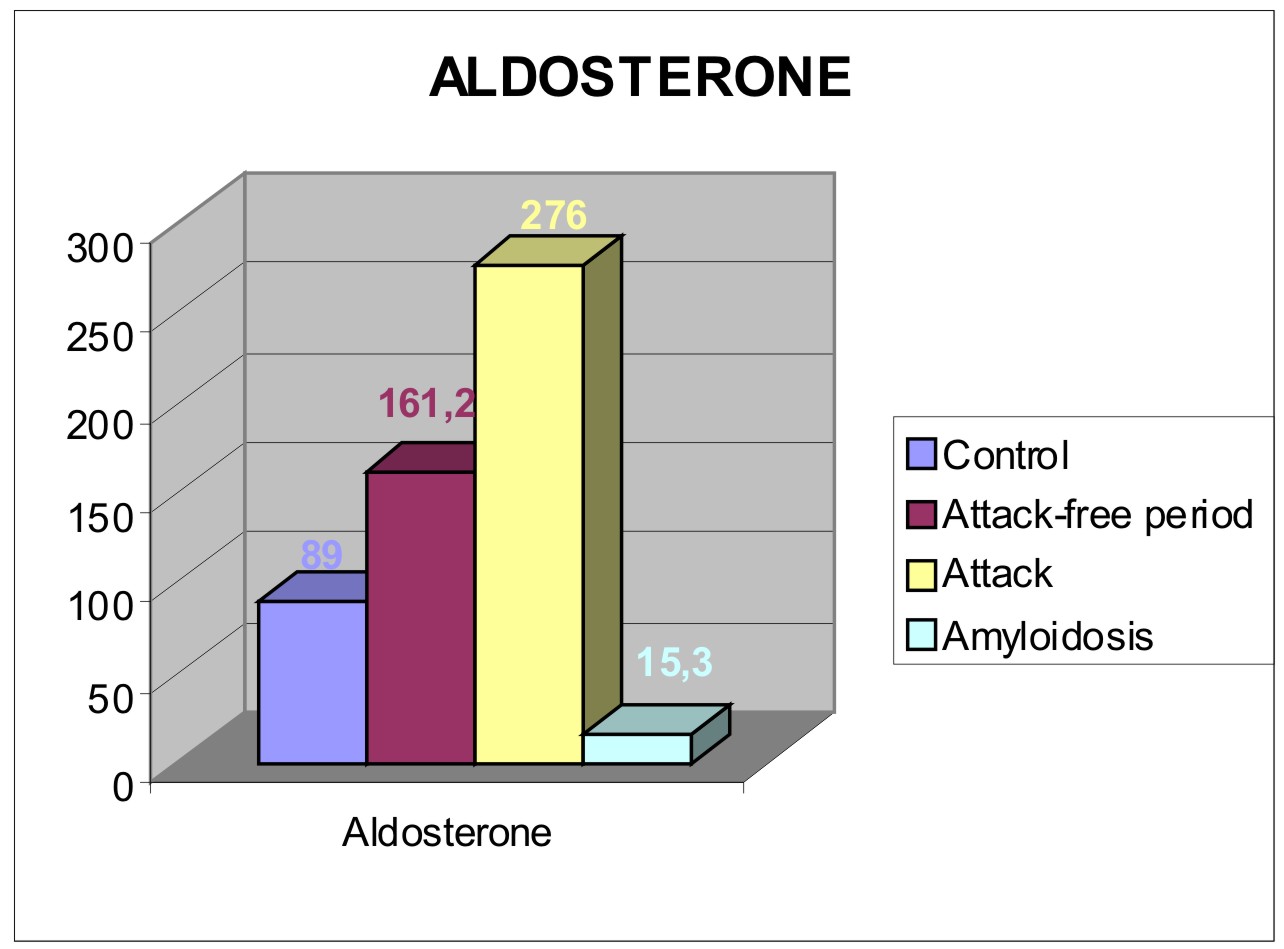 ALDOSTERONE

300
250
200
150
100
50
0

89
161,2
276
15,3

Aldosterone

Control
Attack-free period
Attack
Amyloidosis